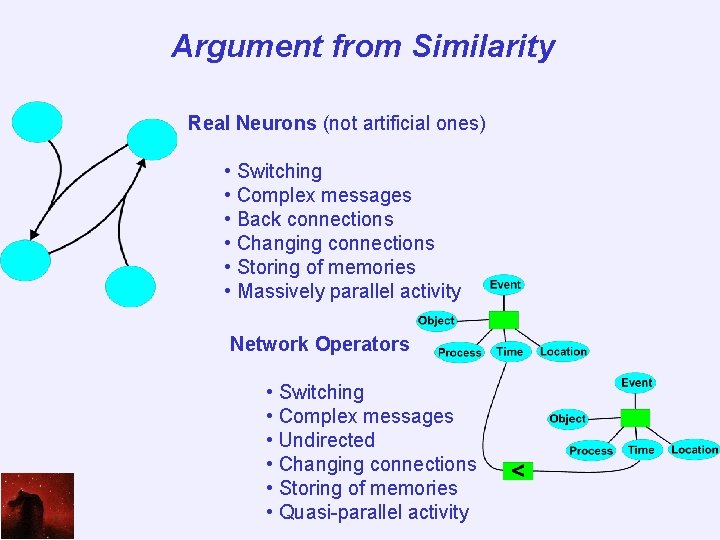 Argument from Similarity

Real Neurons (not artificial ones)

• Switching
• Complex messages
• Back connections
• Changing connections
• Storing of memories
• Massively parallel activity

Network Operators

• Switching
• Complex messages
• Undirected
• Changing connections
• Storing of memories
• Quasi-parallel activity

Event
Object
Process
Time
Location

Event
Object
Process
Time
Location

<